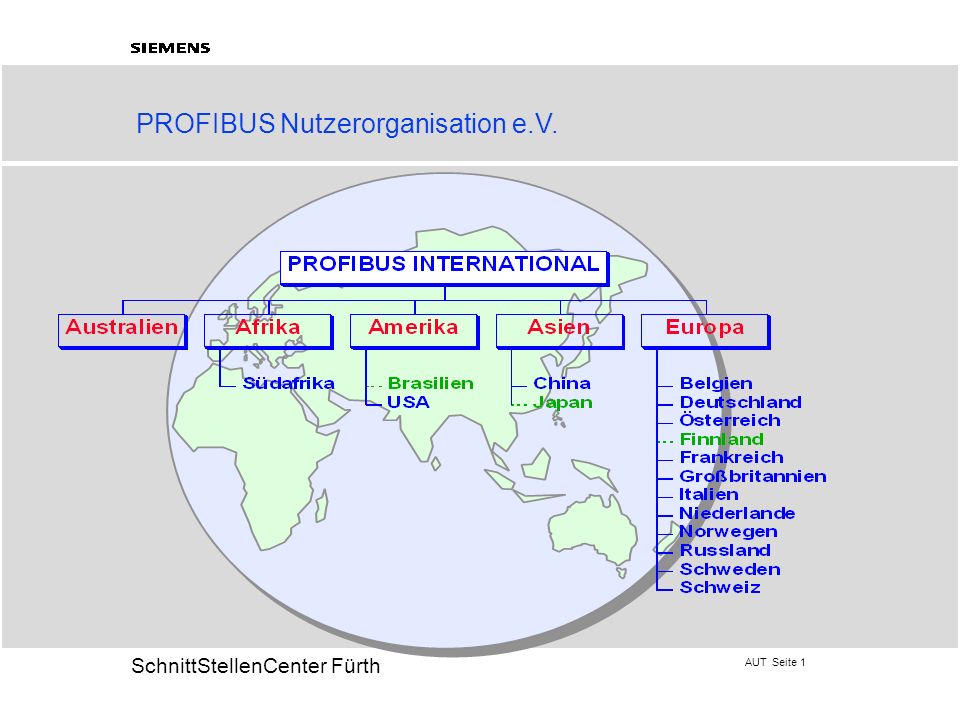 SIEMENS

PROFIBUS Nutzerorganisation e.V.

PROFIBUS INTERNATIONAL

Australien

Afrika

Südafrika

Amerika

Brasilien
USA

Asien

China
Japan

Europa

Belgien
Deutschland
Österreich
Finnland
Frankreich
Großbritannien
Italien
Niederlande
Norwegen
Russland
Schweden
Schweiz

SchnittStellenCenter Fürth

AUT Seite 1